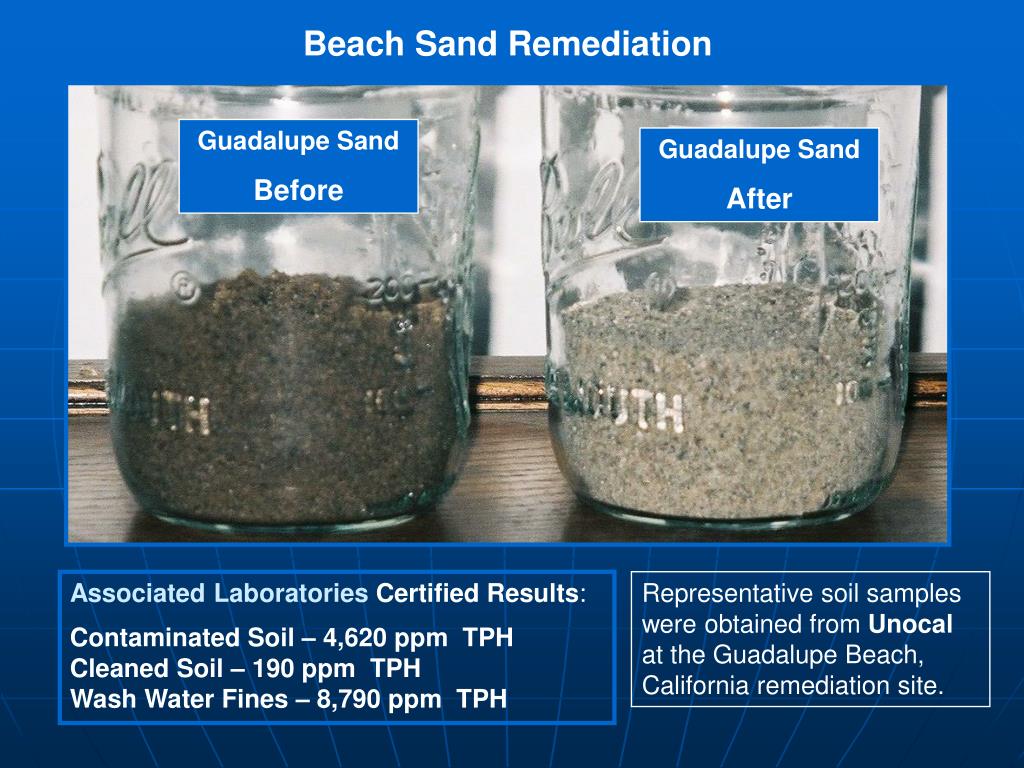 Beach Sand Remediation

Guadalupe Sand
Before

Guadalupe Sand
After

Associated Laboratories Certified Results:

Contaminated Soil – 4,620 ppm TPH
Cleaned Soil – 190 ppm TPH
Wash Water Fines – 8,790 ppm TPH

Representative soil samples were obtained from Unocal at the Guadalupe Beach, California remediation site.